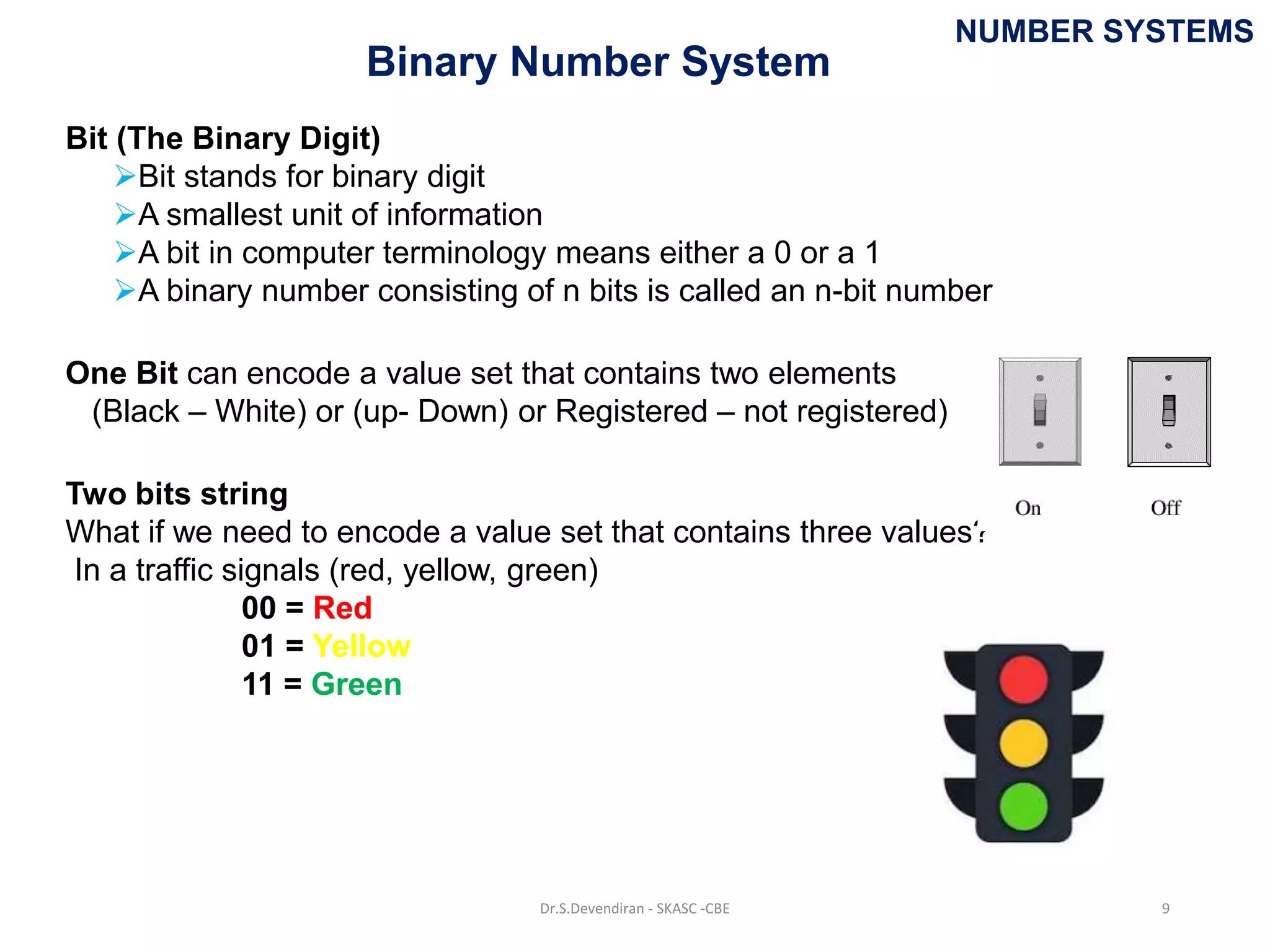 NUMBER SYSTEMS

Binary Number System

Bit (The Binary Digit)

➢Bit stands for binary digit
➢A smallest unit of information
➢A bit in computer terminology means either a 0 or a 1
➢A binary number consisting of n bits is called an n-bit number

One Bit can encode a value set that contains two elements (Black – White) or (up- Down) or Registered – not registered)

On

Off

Two bits string
What if we need to encode a value set that contains three values?
In a traffic signals (red, yellow, green)

00 = Red
01 = Yellow
11 = Green

Dr.S.Devendiran - SKASC -CBE

9